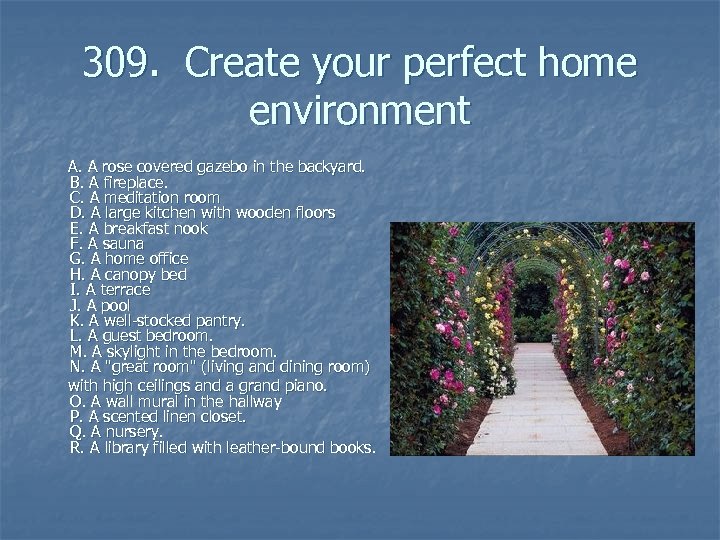 309. Create your perfect home environment

A. A rose covered gazebo in the backyard.
B. A fireplace.
C. A meditation room
D. A large kitchen with wooden floors
E. A breakfast nook
F. A sauna
G. A home office
H. A canopy bed
I. A terrace
J. A pool
K. A well-stocked pantry.
L. A guest bedroom.
M. A skylight in the bedroom.
N. A "great room" (living and dining room) with high ceilings and a grand piano.
O. A wall mural in the hallway
P. A scented linen closet.
Q. A nursery.
R. A library filled with leather-bound books.